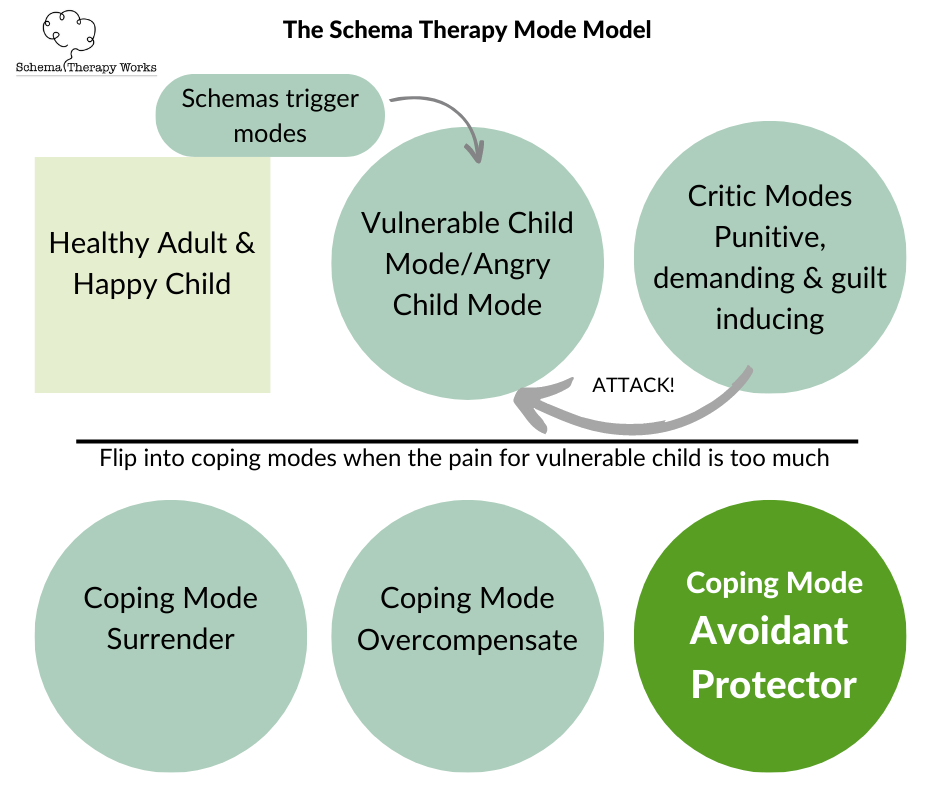 Schema Therapy Works

The Schema Therapy Mode Model

Schemas trigger modes

Healthy Adult & Happy Child

Vulnerable Child Mode/Angry Child Mode

Critic Modes Punitive, demanding & guilt inducing

ATTACK!

Flip into coping modes when the pain for vulnerable child is too much

Coping Mode Surrender

Coping Mode Overcompensate

Coping Mode Avoidant Protector